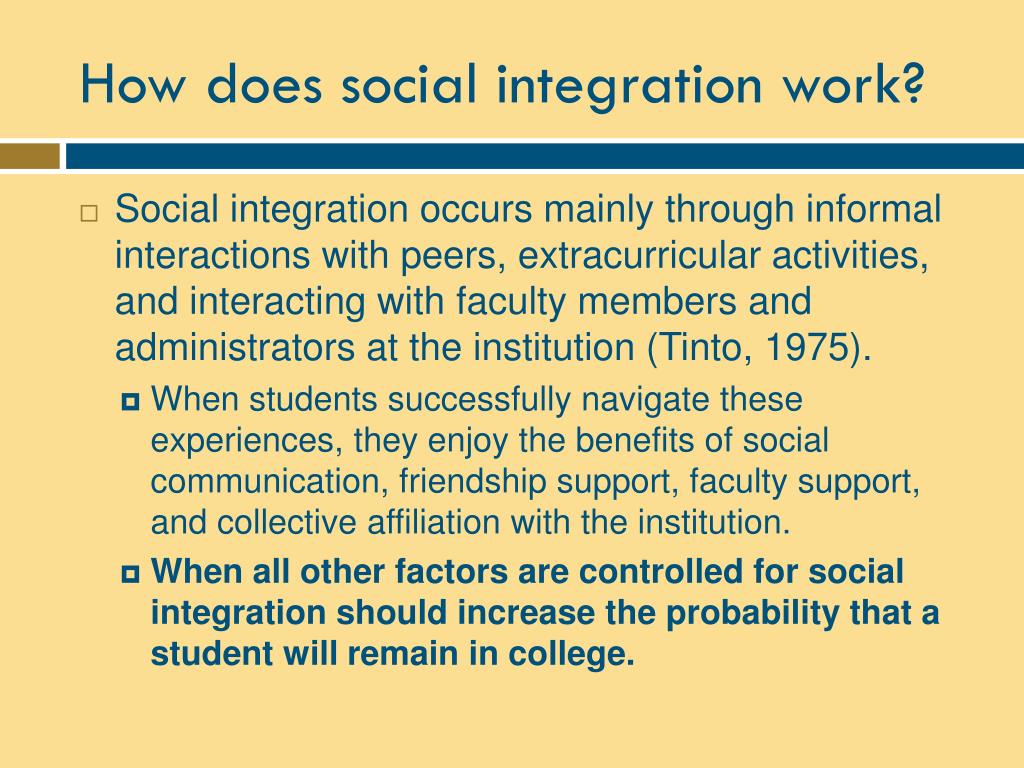 How does social integration work?

Social integration occurs mainly through informal interactions with peers, extracurricular activities, and interacting with faculty members and administrators at the institution (Tinto, 1975).

When students successfully navigate these experiences, they enjoy the benefits of social communication, friendship support, faculty support, and collective affiliation with the institution.

When all other factors are controlled for social integration should increase the probability that a student will remain in college.